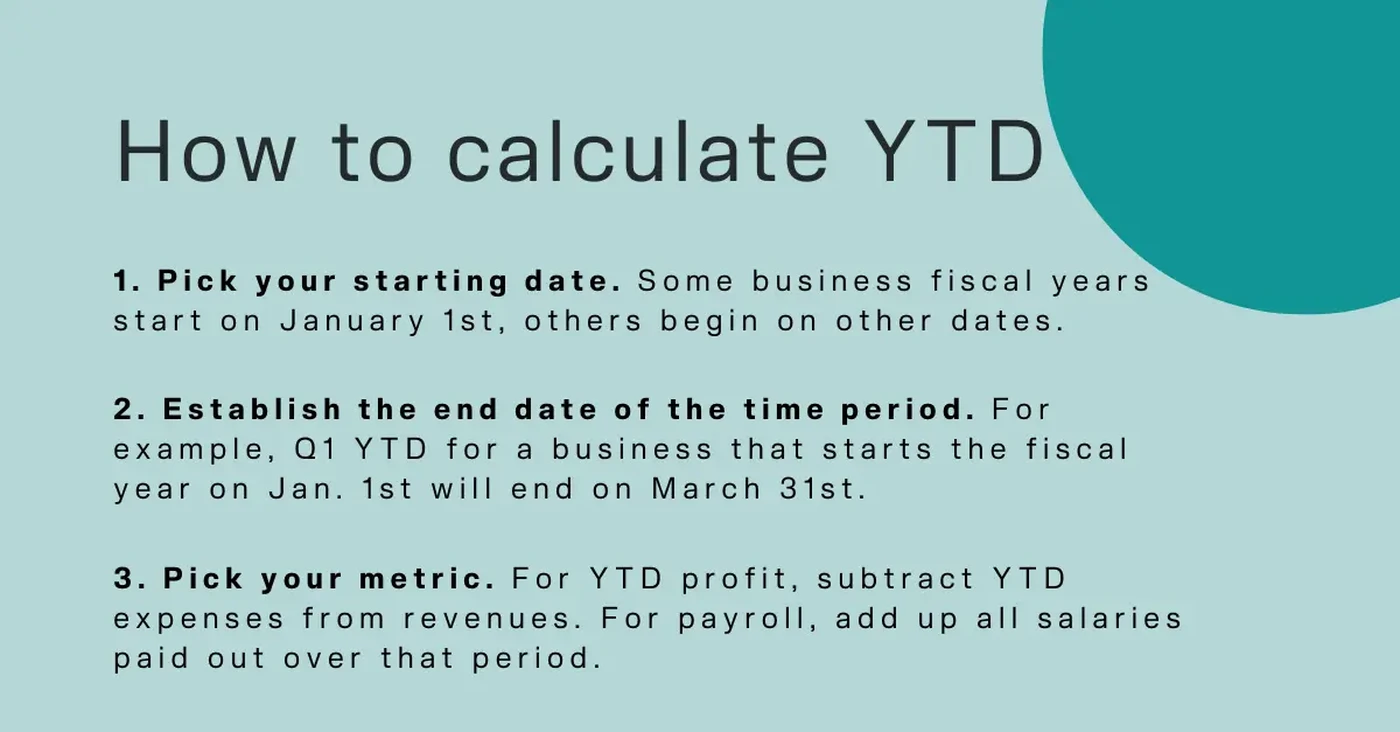 How to calculate YTD

1. Pick your starting date. Some business fiscal years start on January 1st, others begin on other dates.

2. Establish the end date of the time period. For example, Q1 YTD for a business that starts the fiscal year on Jan. 1st will end on March 31st.

3. Pick your metric. For YTD profit, subtract YTD expenses from revenues. For payroll, add up all salaries paid out over that period.